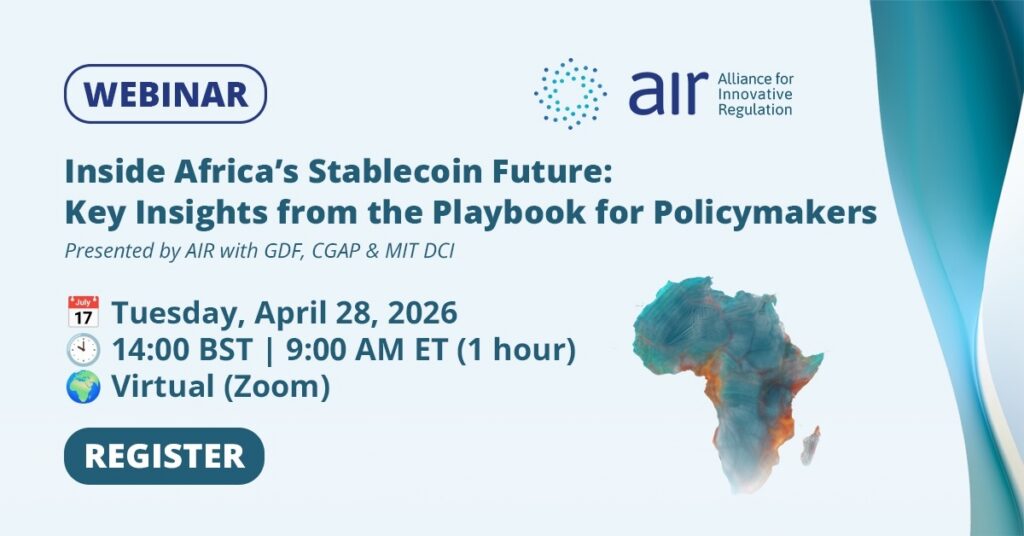 WEBINAR

air Alliance for Innovative Regulation

Inside Africa's Stablecoin Future: Key Insights from the Playbook for Policymakers

Presented by AIR with GDF, CGAP & MIT DCI

July 17 Tuesday, April 28, 2026
14:00 BST | 9:00 AM ET (1 hour)
Virtual (Zoom)

REGISTER